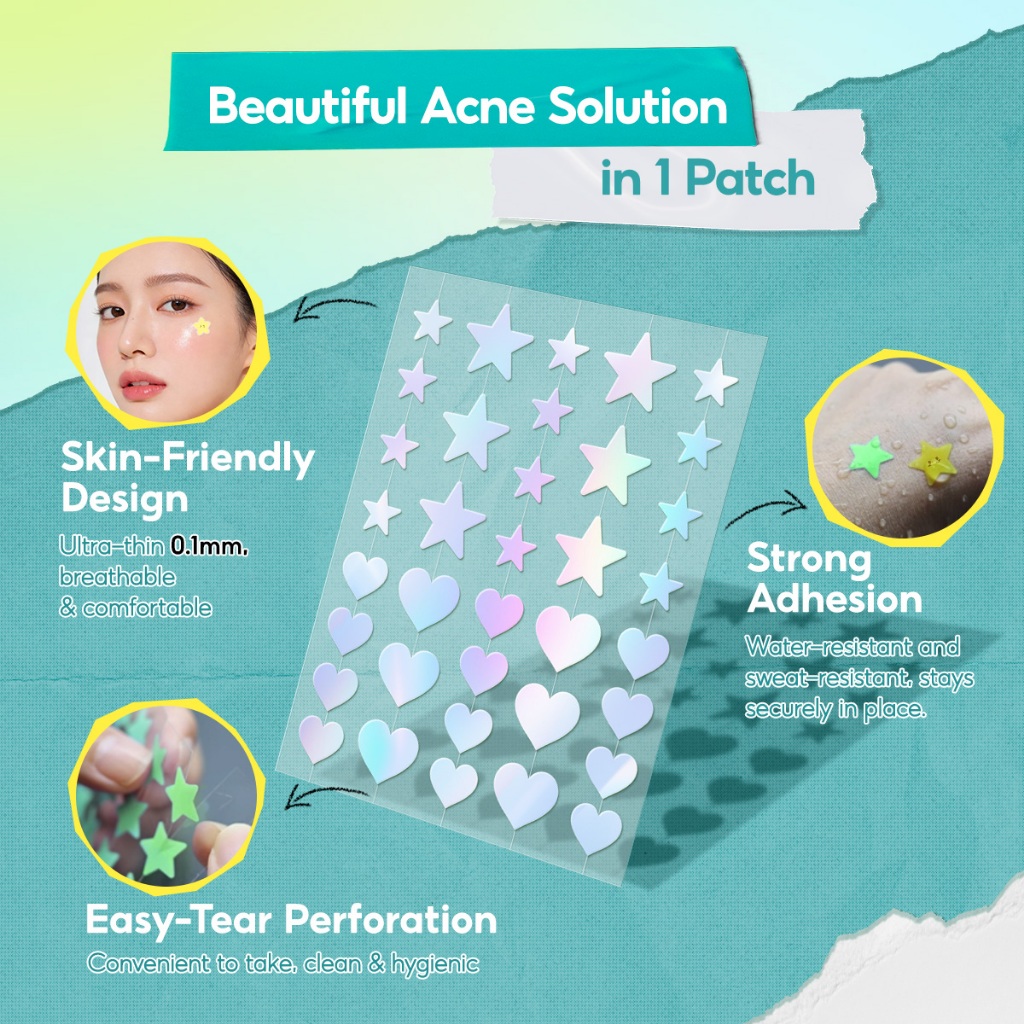 Beautiful Acne Solution
in 1 Patch

Skin-Friendly Design
Ultra-thin 0.1mm, breathable & comfortable

Strong Adhesion
Water-resistant and sweat-resistant, stays securely in place.

Easy-Tear Perforation
Convenient to take, clean & hygienic